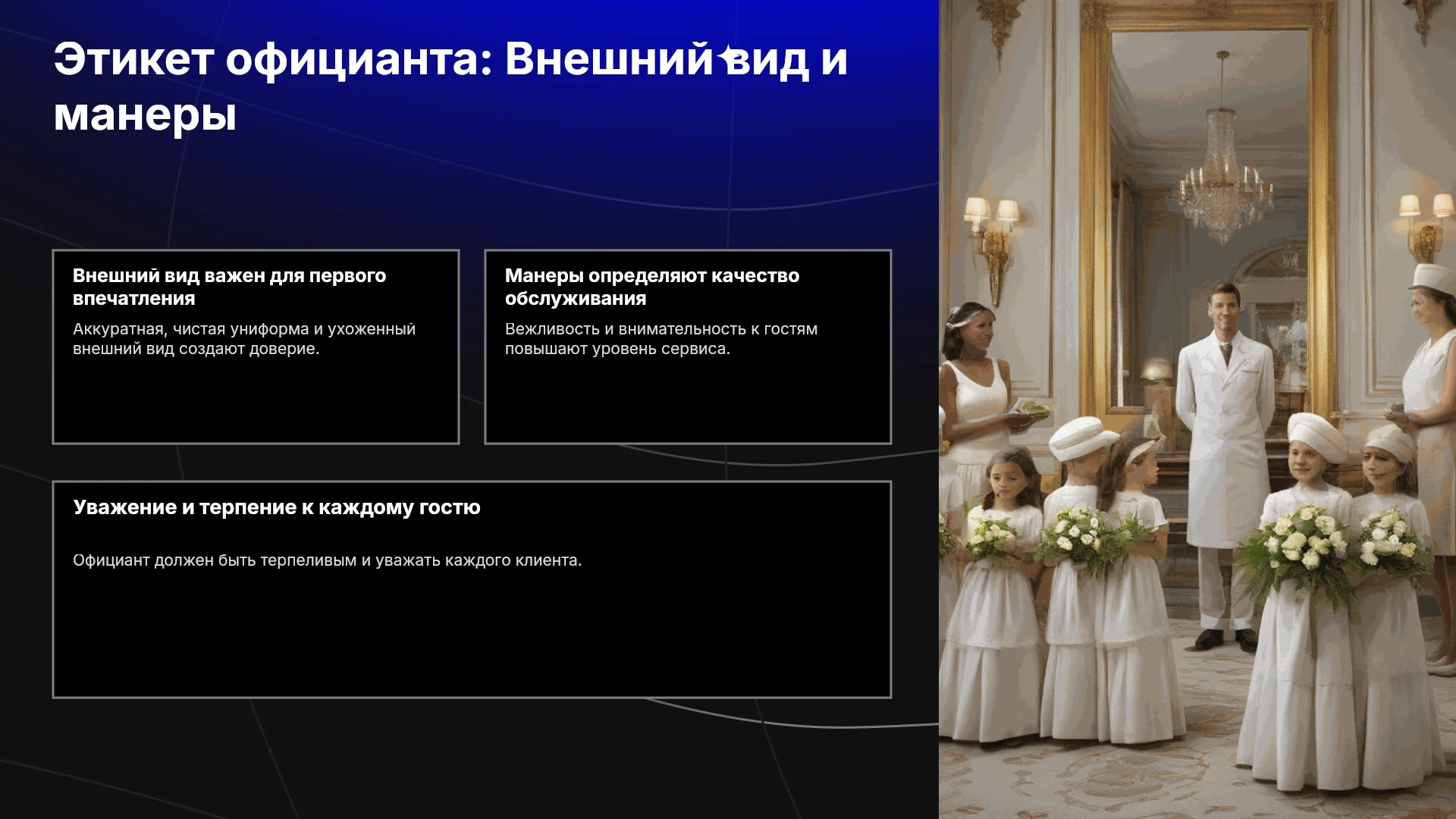 Этикет официанта: Внешний вид и манеры

Внешний вид важен для первого впечатления

Аккуратная, чистая униформа и ухоженный внешний вид создают доверие.

Манеры определяют качество обслуживания

Вежливость и внимательность к гостям повышают уровень сервиса.

Уважение и терпение к каждому гостю

Официант должен быть терпеливым и уважать каждого клиента.